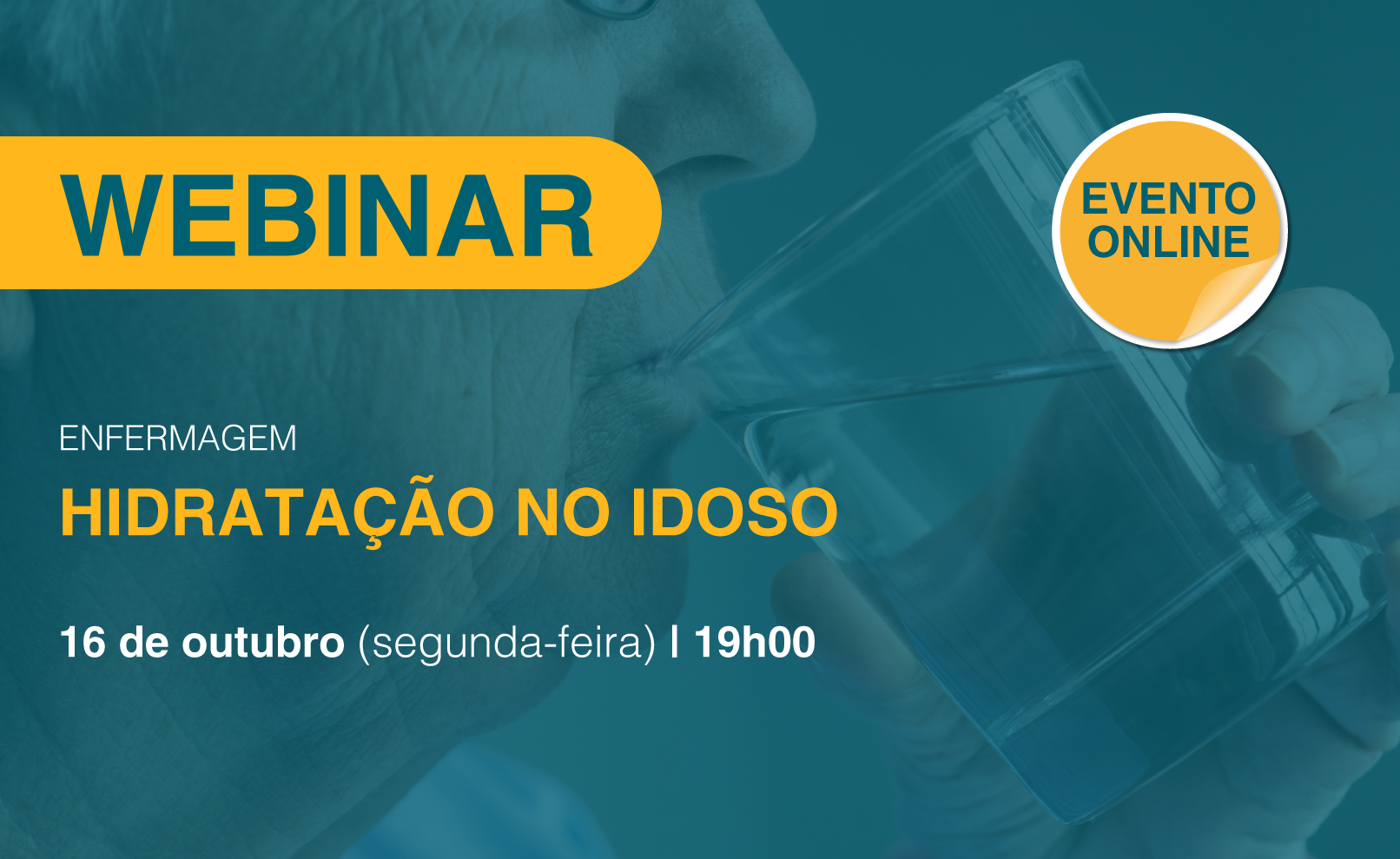 WEBINAR

EVENTO ONLINE

ENFERMAGEM

HIDRATAÇÃO NO IDOSO

16 de outubro (segunda-feira) | 19h00